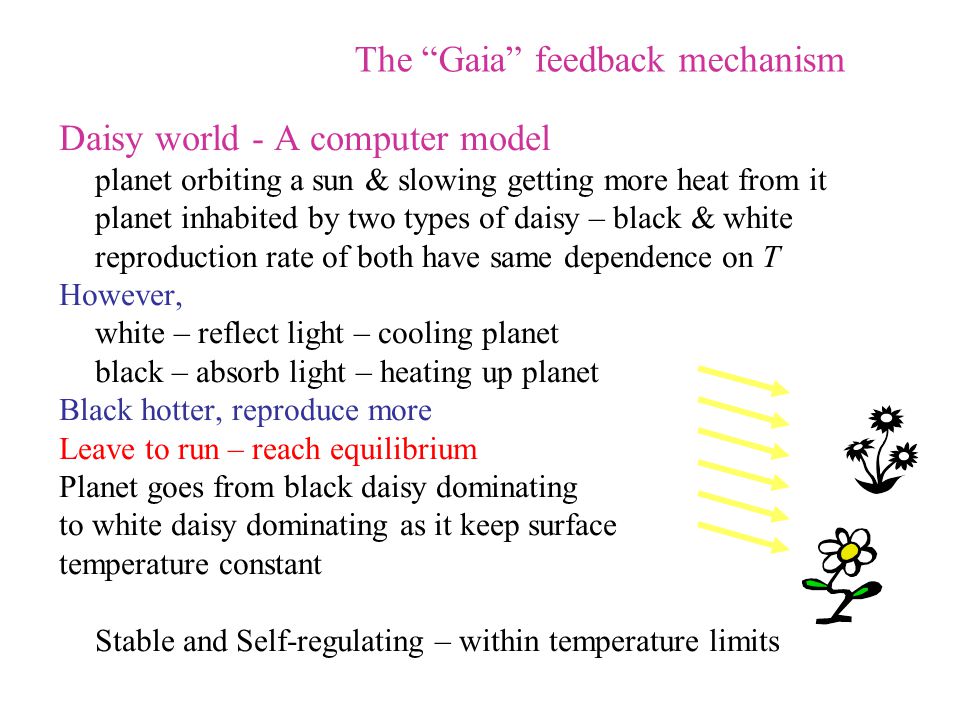 The “Gaia” feedback mechanism

Daisy world - A computer model

planet orbiting a sun & slowing getting more heat from it

planet inhabited by two types of daisy – black & white

reproduction rate of both have same dependence on $T$

However,

white – reflect light – cooling planet

black – absorb light – heating up planet

Black hotter, reproduce more

Leave to run – reach equilibrium

Planet goes from black daisy dominating to white daisy dominating as it keep surface temperature constant

Stable and Self-regulating – within temperature limits